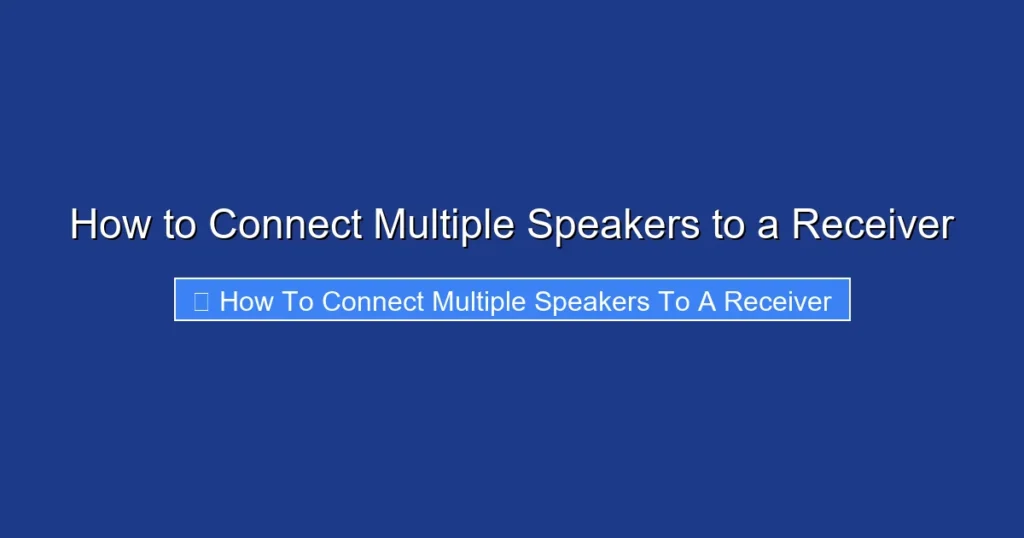 How to Connect Multiple Speakers to a Receiver

How To Connect Multiple Speakers To A Receiver